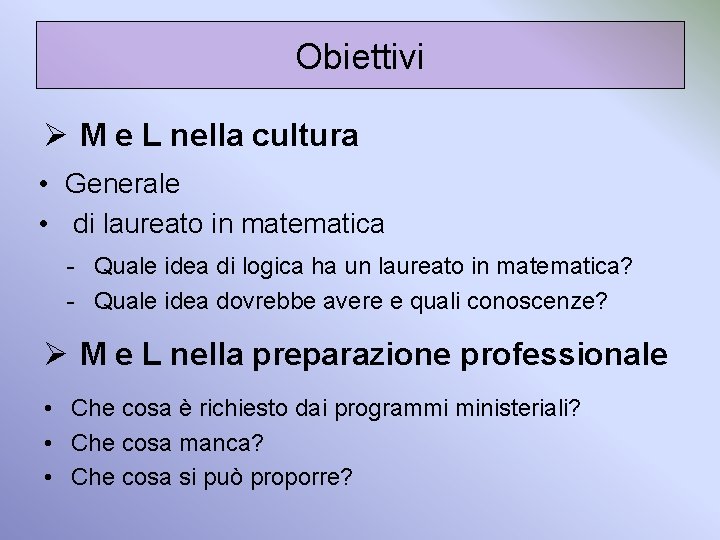 Obiettivi

➢ M e L nella cultura

• Generale
• di laureato in matematica
- Quale idea di logica ha un laureato in matematica?
- Quale idea dovrebbe avere e quali conoscenze?

➢ M e L nella preparazione professionale

• Che cosa è richiesto dai programmi ministeriali?
• Che cosa manca?
• Che cosa si può proporre?